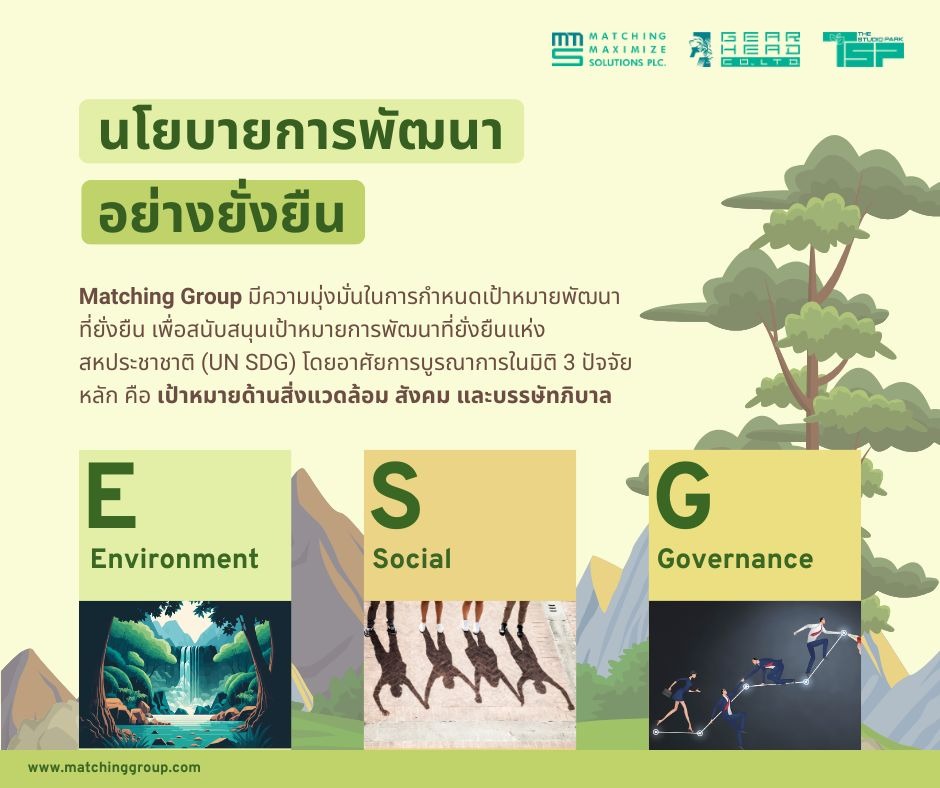 MATCHING MAXIMIZE SOLUTIONS PLC.

GEAR HEAD CO.,LTD

THE STUDIO PARK TSP

นโยบายการพัฒนา

อย่างยั่งยืน

Matching Group มีความมุ่งมั่นในการกำหนดเป้าหมายพัฒนาที่ยั่งยืน เพื่อสนับสนุนเป้าหมายการพัฒนาที่ยั่งยืนแห่งสหประชาชาติ (UN SDG) โดยอาศัยการบูรณาการในมิติ 3 ปัจจัยหลัก คือ เป้าหมายด้านสิ่งแวดล้อม สังคม และบรรษัทภิบาล

E
Environment

S
Social

G
Governance

www.matchinggroup.com